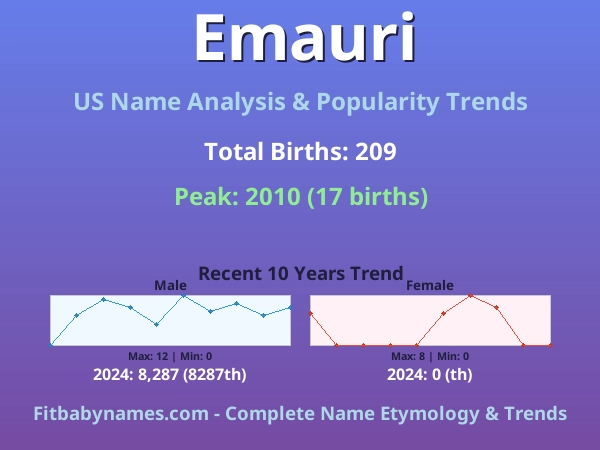 Emauri

US Name Analysis & Popularity Trends

Total Births: 209

Peak: 2010 (17 births)

Recent 10 Years Trend

Male

Max: 12 | Min: 0

2024: 8,287 (8287th)

Female

Max: 8 | Min: 0

2024: 0 (th)

Fitbabynames.com - Complete Name Etymology & Trends